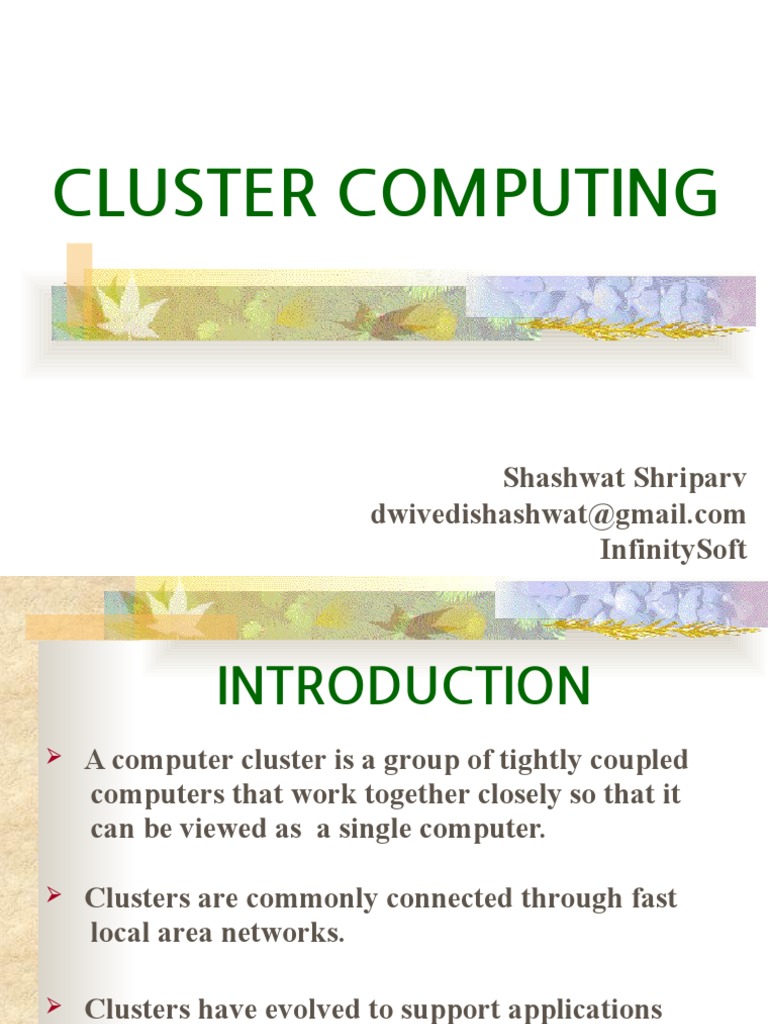 CLUSTER COMPUTING

Shashwat Shriparv
dwivedishashwat@gmail.com
InfinitySoft

INTRODUCTION

➢ A computer cluster is a group of tightly coupled computers that work together closely so that it can be viewed as a single computer.

➢ Clusters are commonly connected through fast local area networks.

➢ Clusters have evolved to support applications